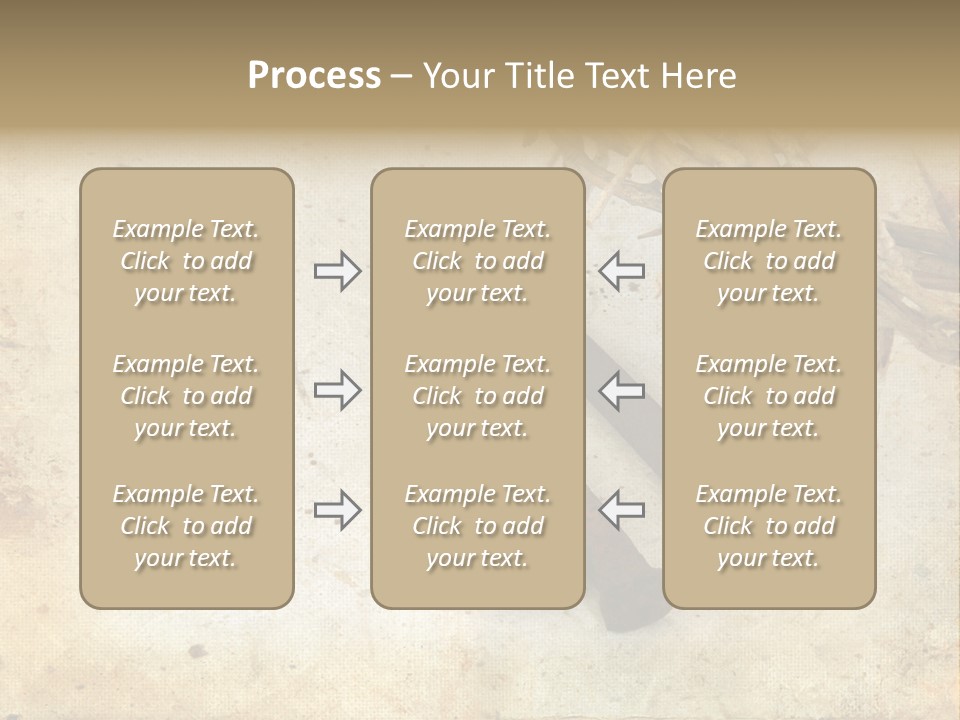 Process – Your Title Text Here

Example Text. Click to add your text.

Example Text. Click to add your text.

Example Text. Click to add your text.

Example Text. Click to add your text.

Example Text. Click to add your text.

Example Text. Click to add your text.

Example Text. Click to add your text.

Example Text. Click to add your text.

Example Text. Click to add your text.